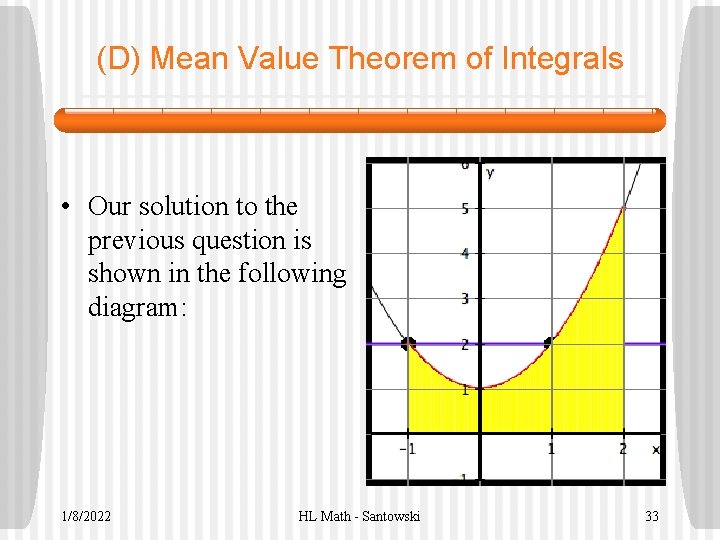 (D) Mean Value Theorem of Integrals

• Our solution to the previous question is shown in the following diagram:

y
5
4
3
2
1
-1
1
2
x
-1

1/8/2022
HL Math - Santowski
33